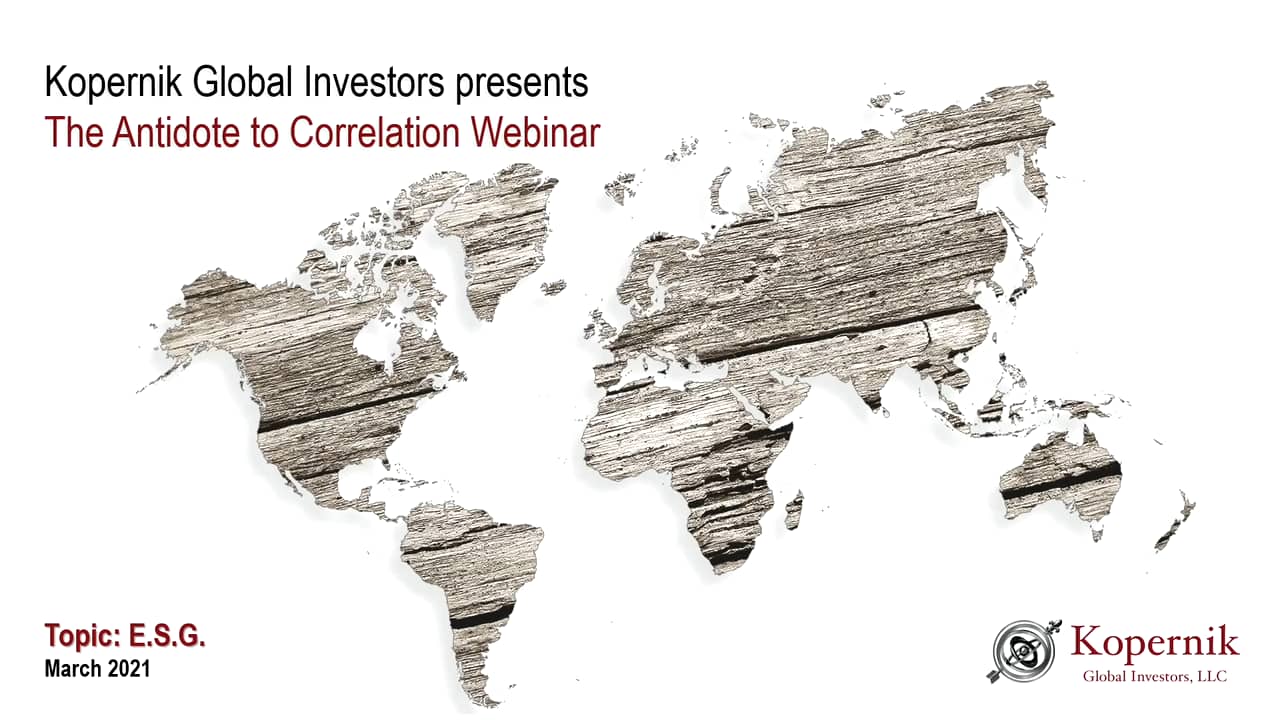 Kopernik Global Investors presents
The Antidote to Correlation Webinar

Topic: E.S.G.
March 2021

Kopernik
Global Investors, LLC